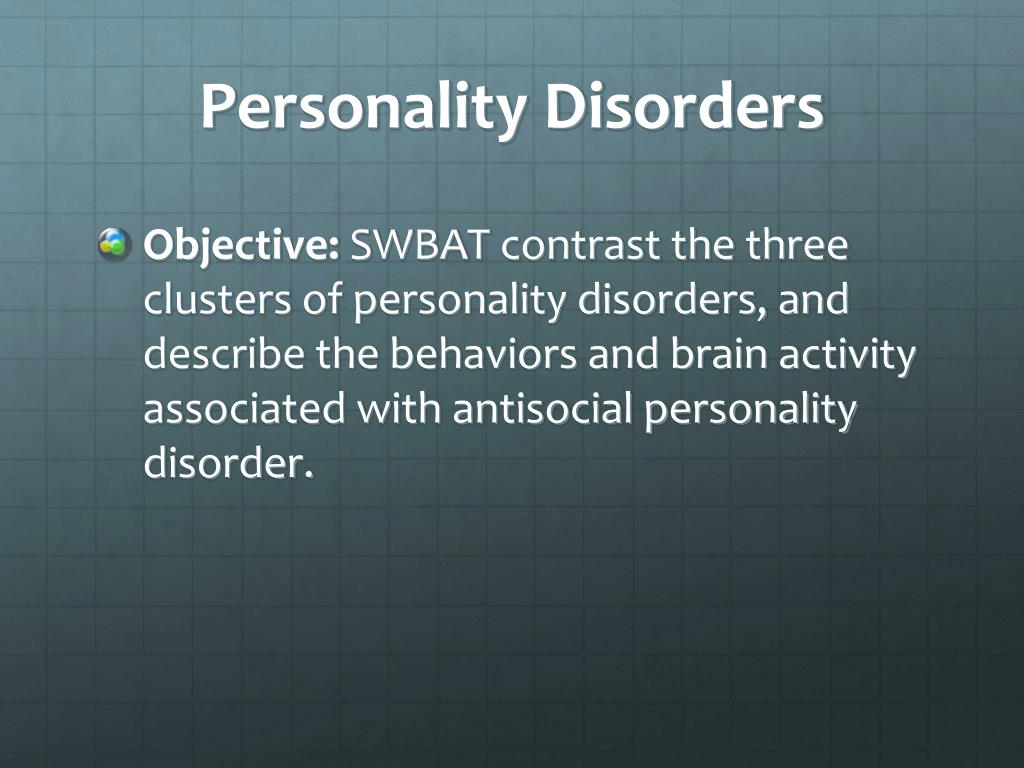 Personality Disorders

Objective: SWBAT contrast the three clusters of personality disorders, and describe the behaviors and brain activity associated with antisocial personality disorder.